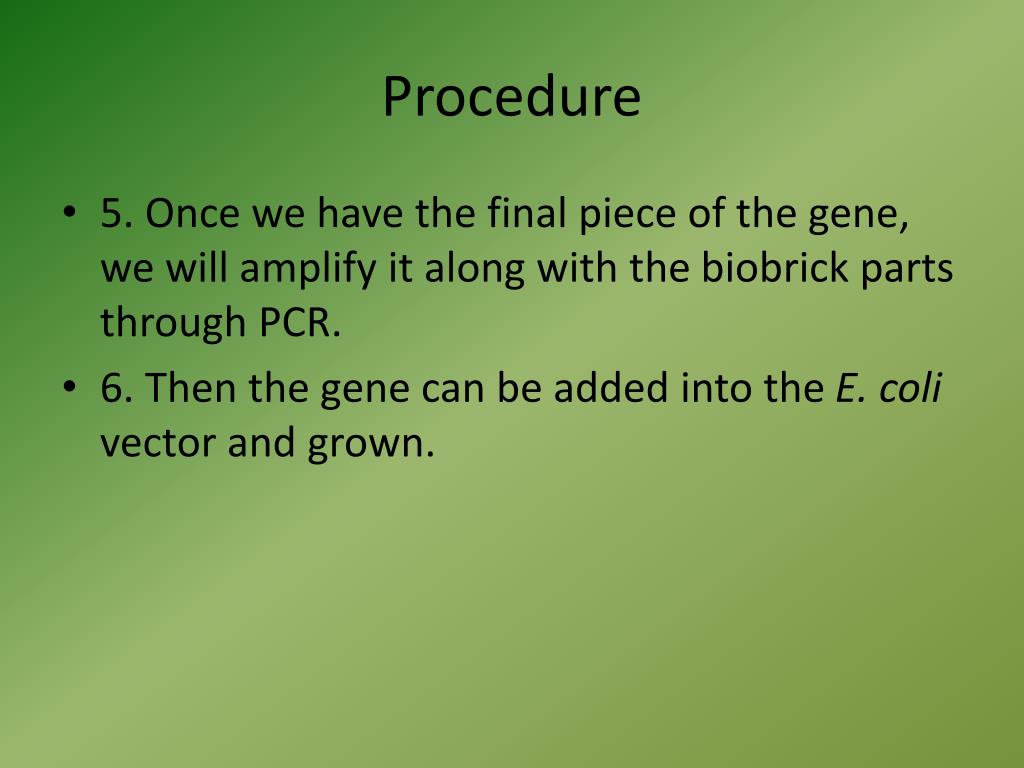 Procedure

• 5. Once we have the final piece of the gene, we will amplify it along with the biobrick parts through PCR.
• 6. Then the gene can be added into the E. coli vector and grown.